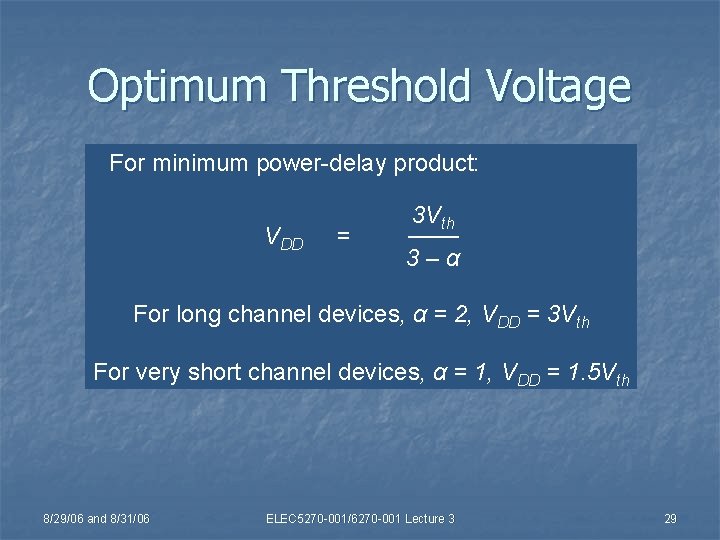 Optimum Threshold Voltage

For minimum power-delay product:

$V_{DD} = \frac{3V_{th}}{3 - \alpha}$

For long channel devices, $\alpha = 2$, $V_{DD} = 3V_{th}$

For very short channel devices, $\alpha = 1$, $V_{DD} = 1.5V_{th}$

8/29/06 and 8/31/06

ELEC5270-001/6270-001 Lecture 3

29